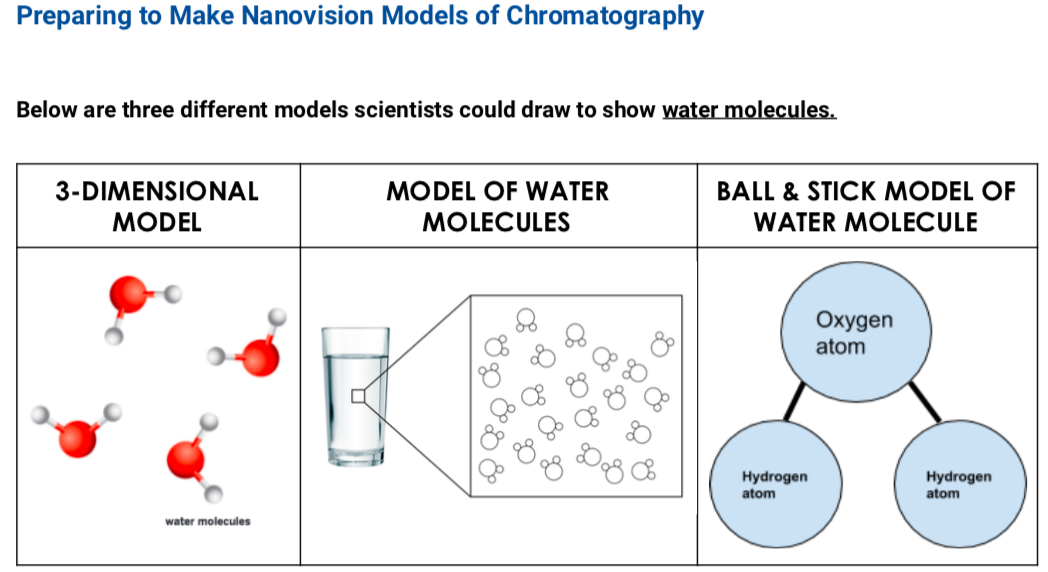 Preparing to Make Nanovision Models of Chromatography

Below are three different models scientists could draw to show water molecules.

| 3-DIMENSIONAL MODEL | MODEL OF WATER MOLECULES | BALL & STICK MODEL OF WATER MOLECULE |
|---|---|---|
| water molecules | | Oxygen atom Hydrogen atom Hydrogen atom |